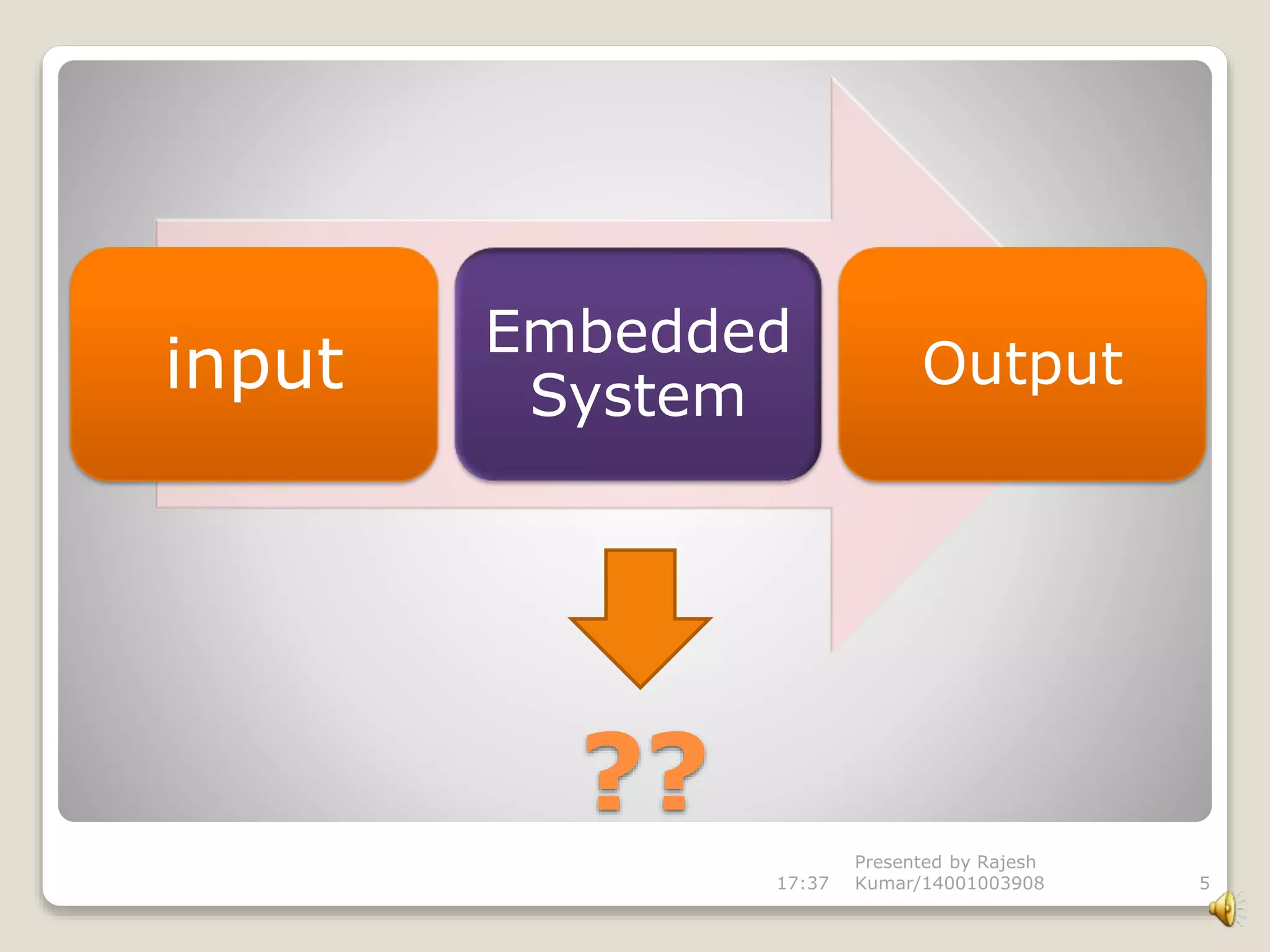 input

Embedded System

Output

??

17:37 Presented by Rajesh Kumar/14001003908 5